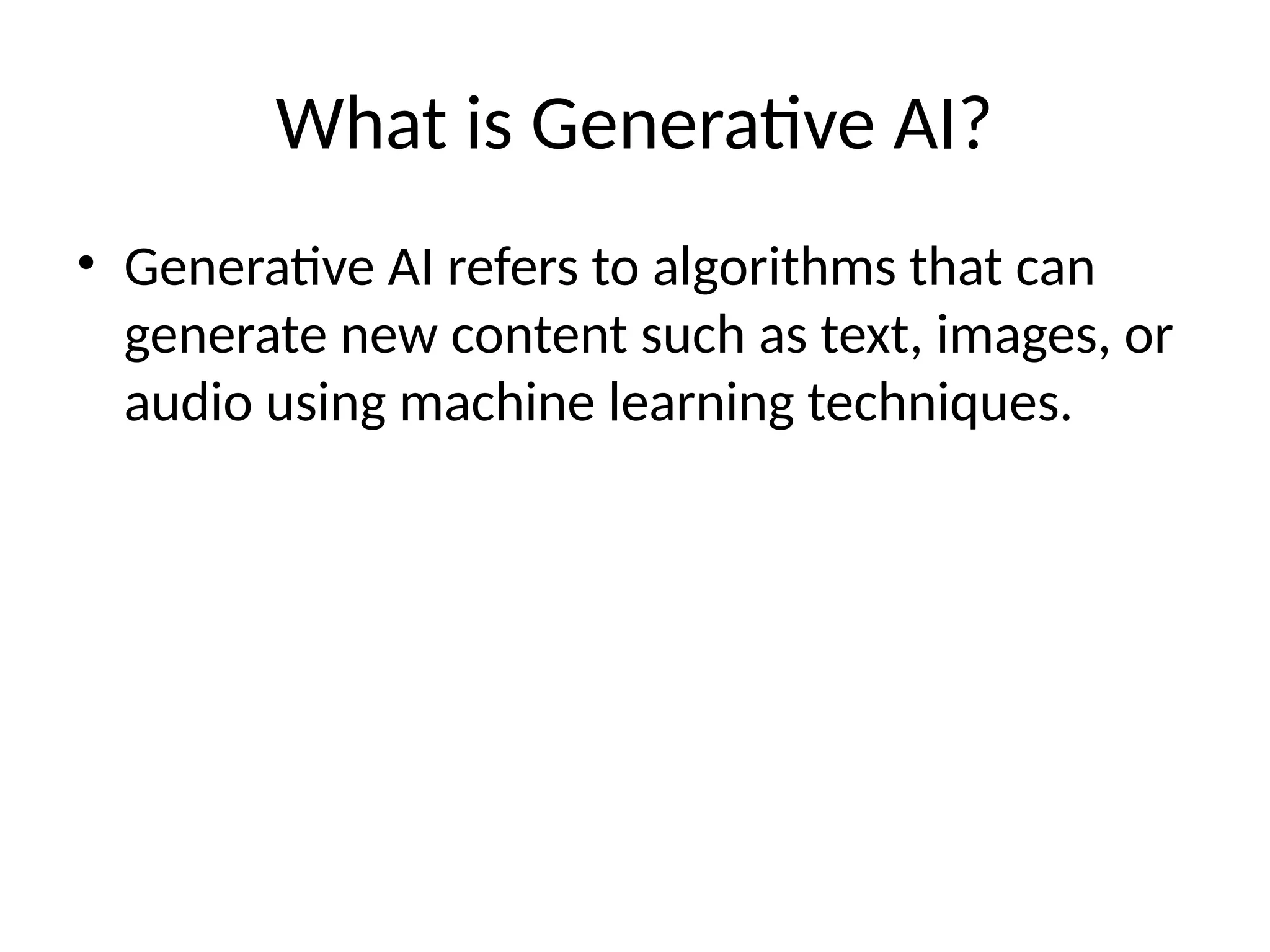 What is Generative AI?

• Generative AI refers to algorithms that can generate new content such as text, images, or audio using machine learning techniques.